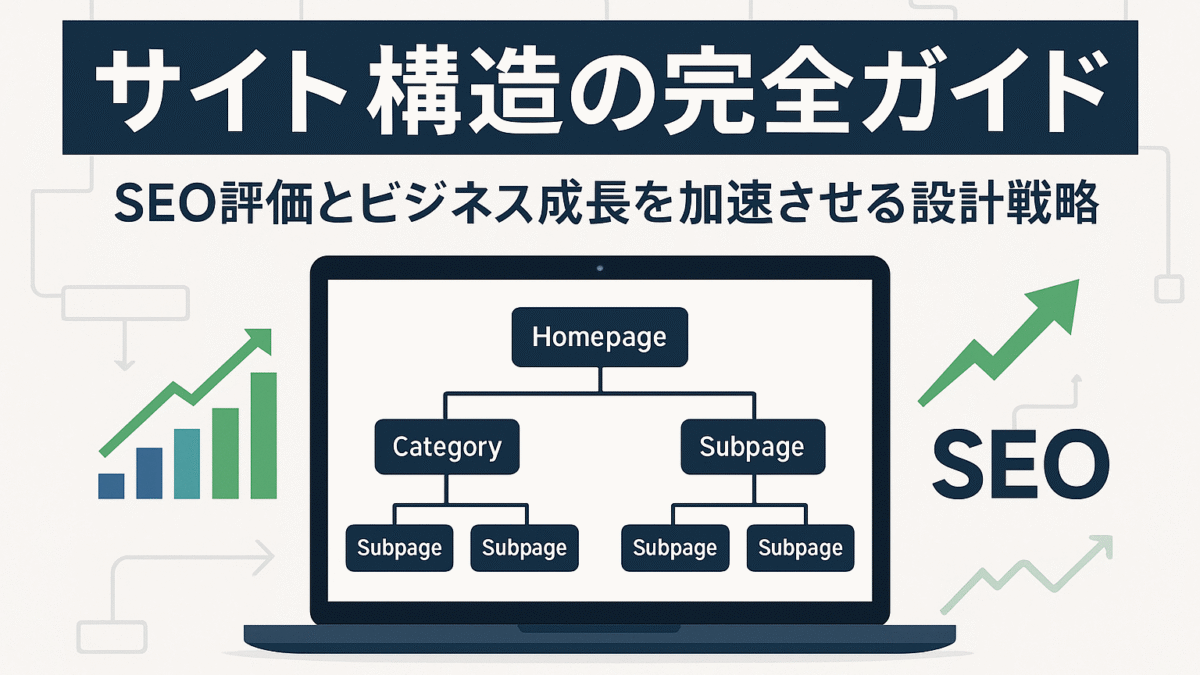 サイト構造の完全ガイド

SEO評価とビジネス成長を加速させる設計戦略

Homepage

Category

Subpage

Subpage

Subpage

Subpage

Subpage

SEO